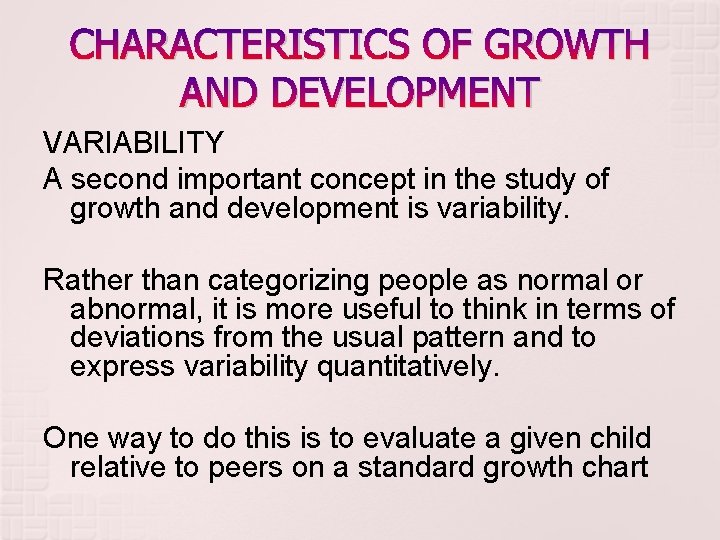 CHARACTERISTICS OF GROWTH AND DEVELOPMENT

VARIABILITY

A second important concept in the study of growth and development is variability.

Rather than categorizing people as normal or abnormal, it is more useful to think in terms of deviations from the usual pattern and to express variability quantitatively.

One way to do this is to evaluate a given child relative to peers on a standard growth chart